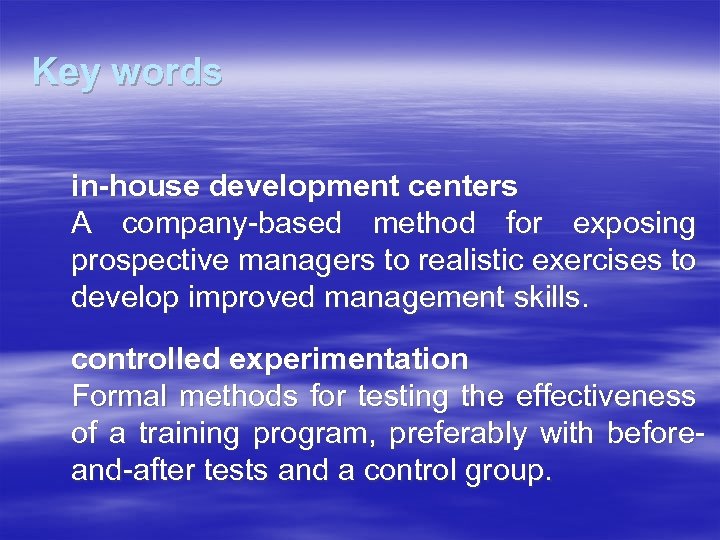 Key words

in-house development centers
A company-based method for exposing prospective managers to realistic exercises to develop improved management skills.

controlled experimentation
Formal methods for testing the effectiveness of a training program, preferably with before-and-after tests and a control group.